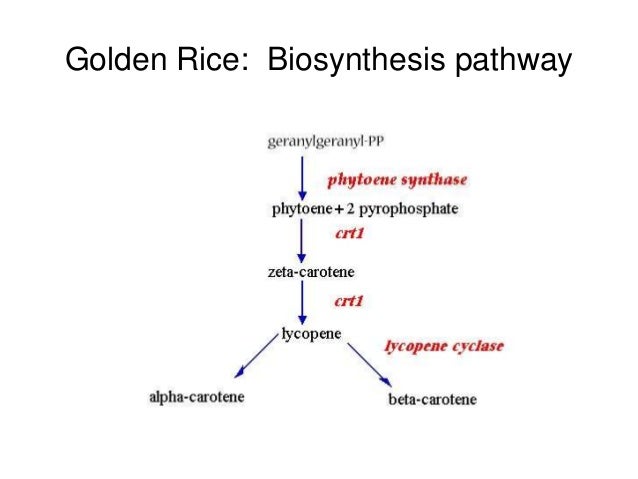 Golden Rice: Biosynthesis pathway

geranylgeranyl-PP

phytoene synthase

phytoene + 2 pyrophosphate

crt1

zeta-carotene

crt1

lycopene

lycopene cyclase

alpha-carotene

beta-carotene